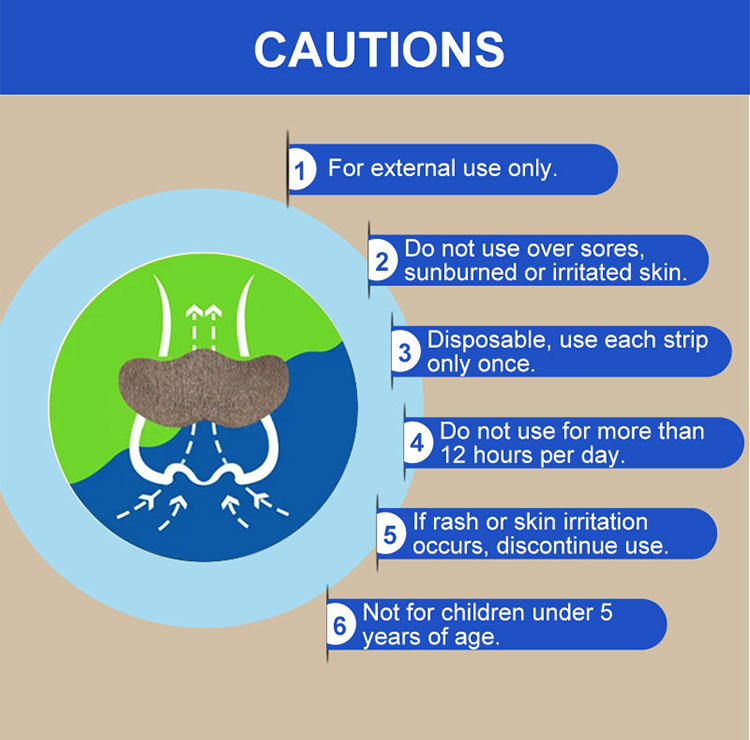 CAUTIONS

1 For external use only.

2 Do not use over sores, sunburned or irritated skin.

3 Disposable, use each strip only once.

4 Do not use for more than 12 hours per day.

5 If rash or skin irritation occurs, discontinue use.

6 Not for children under 5 years of age.